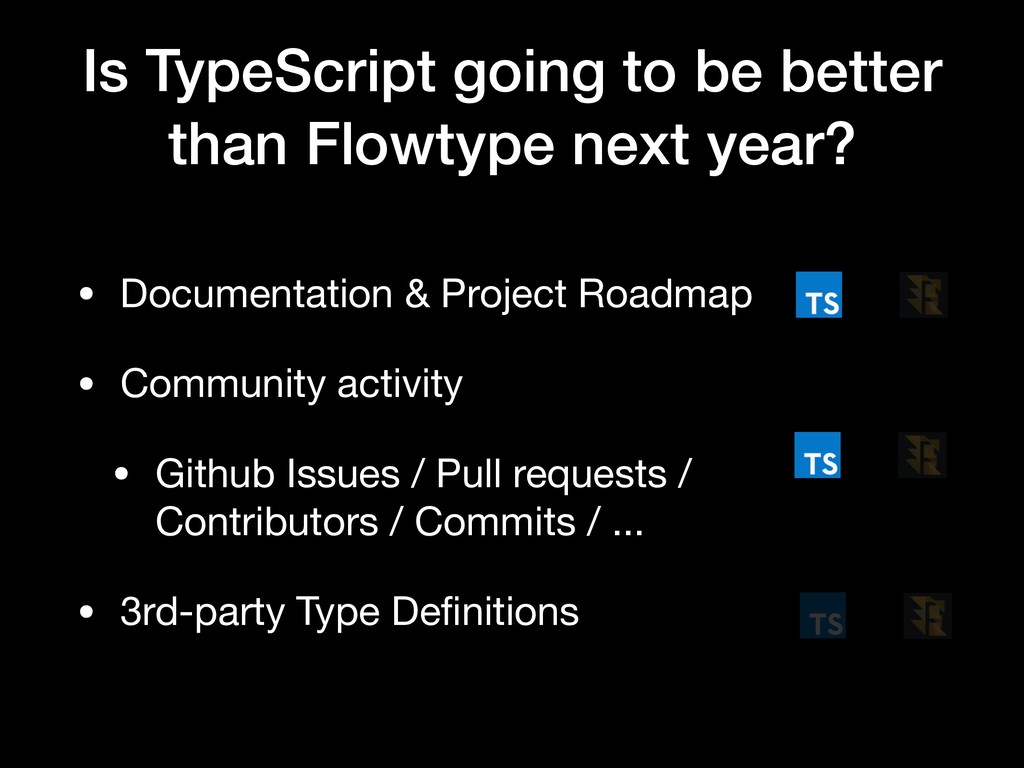 Is TypeScript going to be better than Flowtype next year?

• Documentation & Project Roadmap TS

• Community activity

• Github Issues / Pull requests / Contributors / Commits / ... TS

• 3rd-party Type Definitions TS